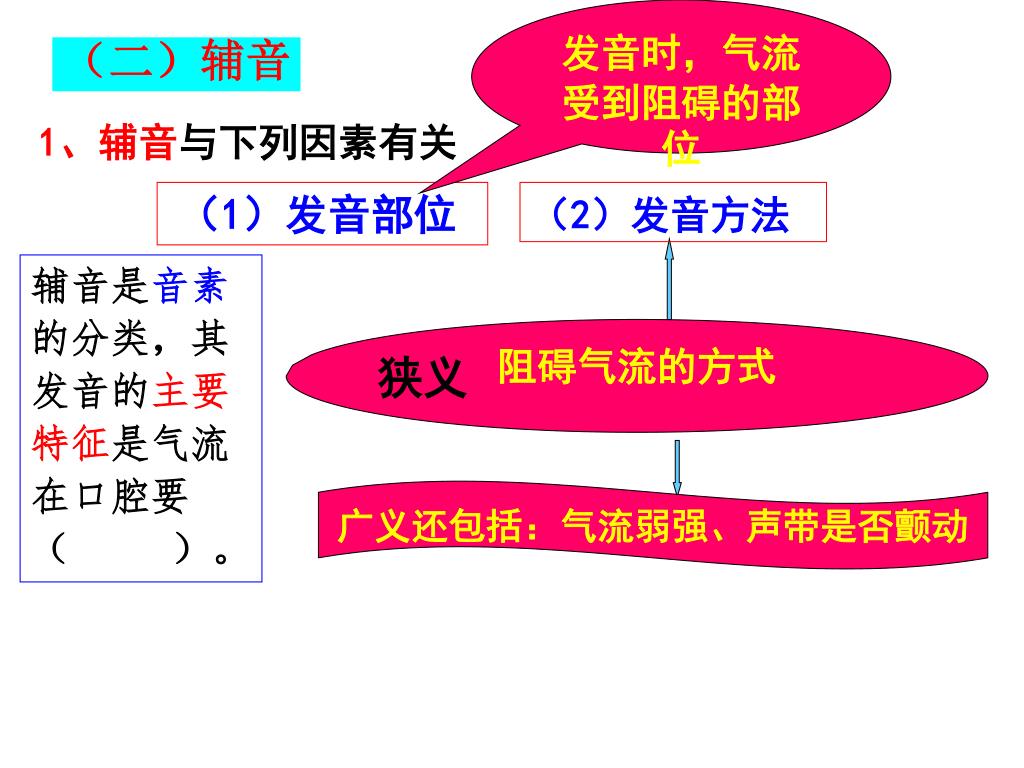 （二）辅音

发音时，气流受到阻碍的部位

1、辅音与下列因素有关

（1）发音部位

（2）发音方法

辅音是音素的分类，其发音的主要特征是气流在口腔要（　　）。

狭义　阻碍气流的方式

广义还包括：气流弱强、声带是否颤动